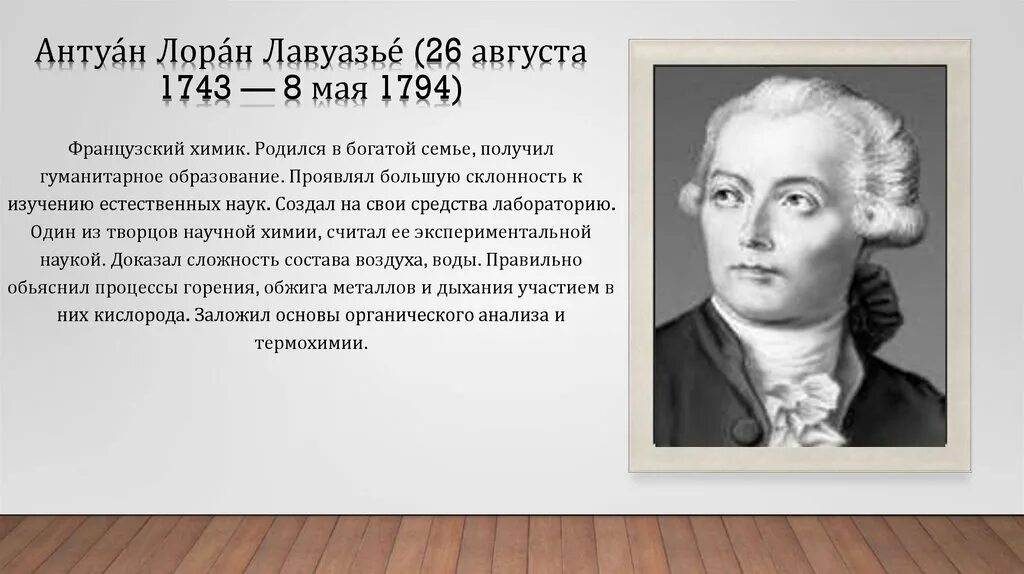 Антуа́н Лора́н Лавуазье́ (26 августа 1743 — 8 мая 1794)

Французский химик. Родился в богатой семье, получил гуманитарное образование. Проявлял большую склонность к изучению естественных наук. Создал на свои средства лабораторию. Один из творцов научной химии, считал ее экспериментальной наукой. Доказал сложность состава воздуха, воды. Правильно обьяснил процессы горения, обжига металлов и дыхания участием в них кислорода. Заложил основы органического анализа и термохимии.